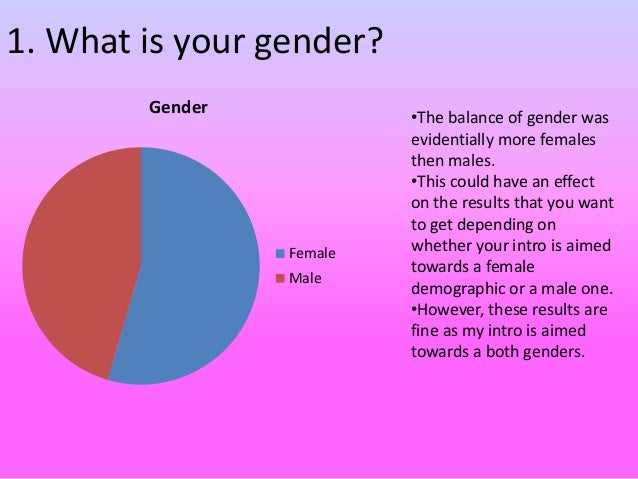 1. What is your gender?

Gender

Female
Male

•The balance of gender was evidentially more females then males.
•This could have an effect on the results that you want to get depending on whether your intro is aimed towards a female demographic or a male one.
•However, these results are fine as my intro is aimed towards a both genders.